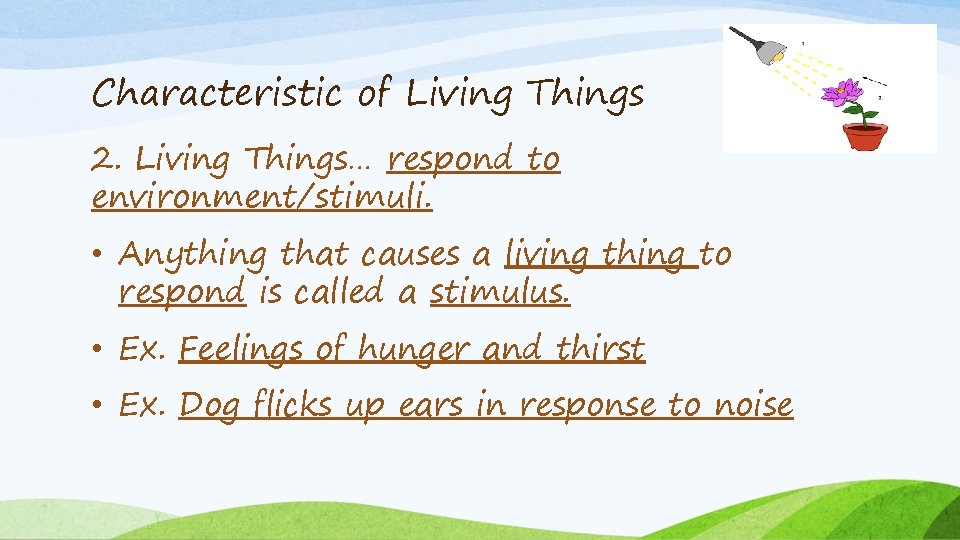 Characteristic of Living Things

2. Living Things… respond to environment/stimuli.

• Anything that causes a living thing to respond is called a stimulus.

• Ex. Feelings of hunger and thirst

• Ex. Dog flicks up ears in response to noise